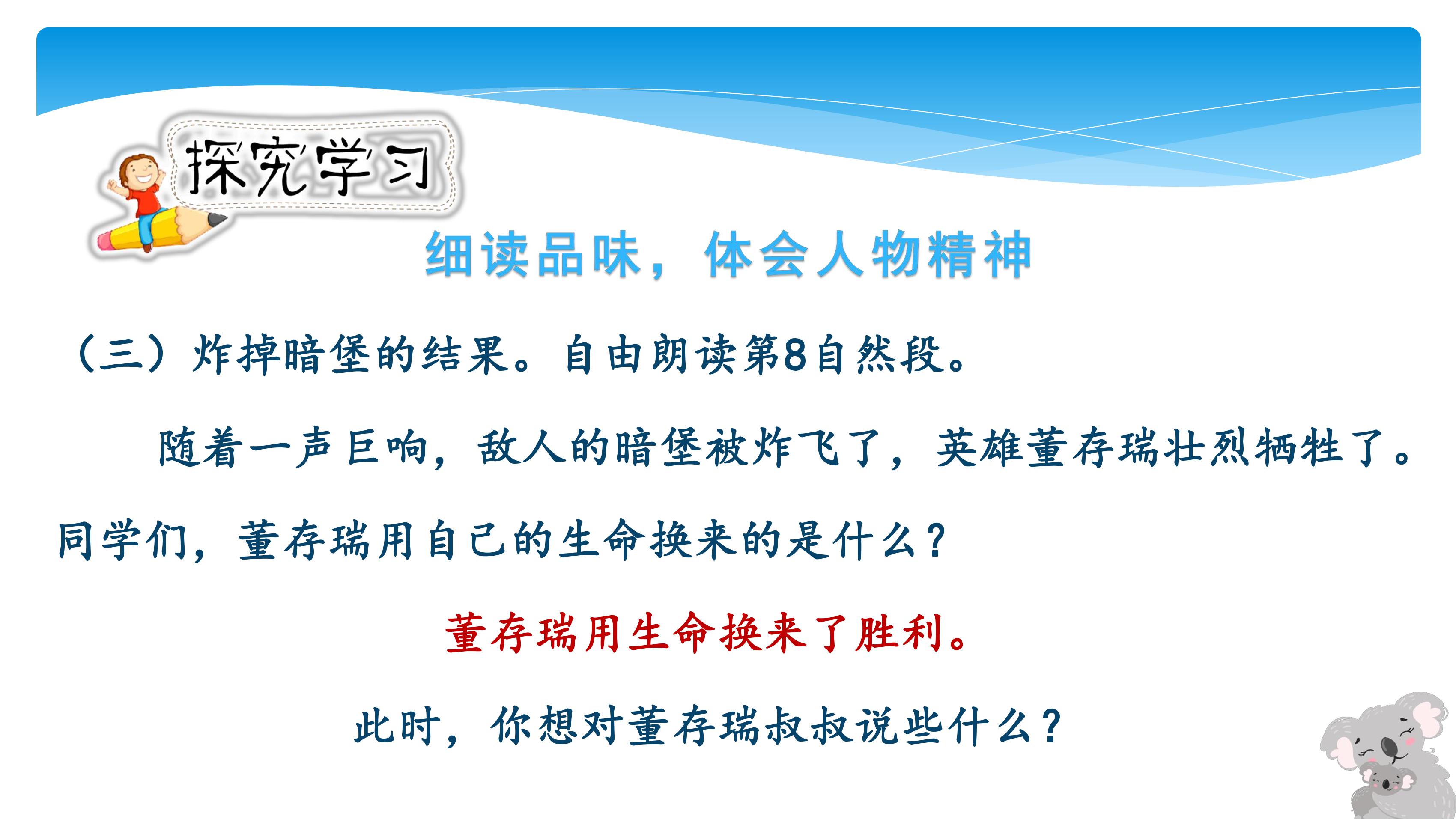 探究学习

细读品味，体会人物精神

（三）炸掉暗堡的结果。自由朗读第8自然段。

随着一声巨响，敌人的暗堡被炸飞了，英雄董存瑞壮烈牺牲了。同学们，董存瑞用自己的生命换来的是什么？

董存瑞用生命换来了胜利。

此时，你想对董存瑞叔叔说些什么？